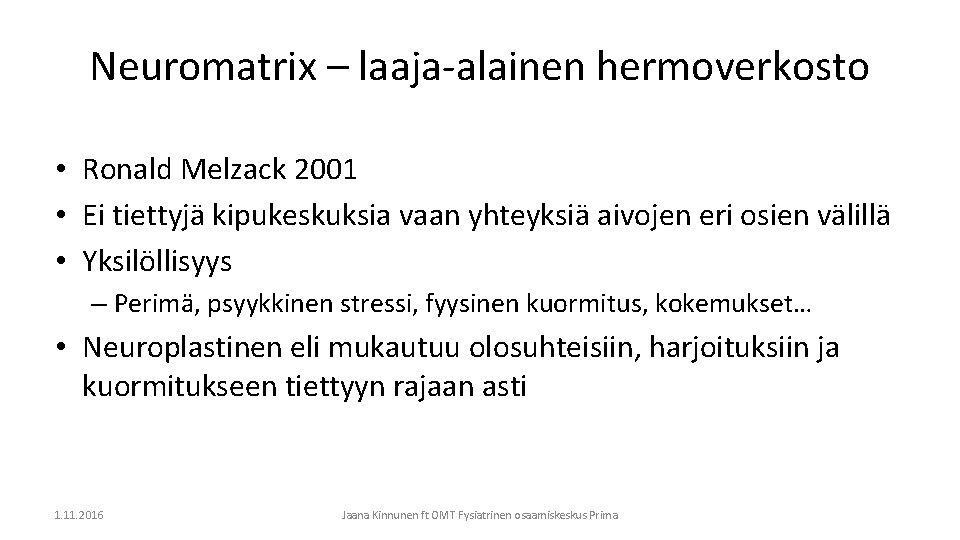 Neuromatrix – laaja-alainen hermoverkosto

• Ronald Melzack 2001
• Ei tiettyjä kipukeskuksia vaan yhteyksiä aivojen eri osien välillä
• Yksilöllisyys
– Perimä, psyykkinen stressi, fyysinen kuormitus, kokemukset…
• Neuroplastinen eli mukautuu olosuhteisiin, harjoituksiin ja kuormitukseen tiettyyn rajaan asti

1.11.2016

Jaana Kinnunen ft OMT Fysiatrinen osaamiskeskus Prima